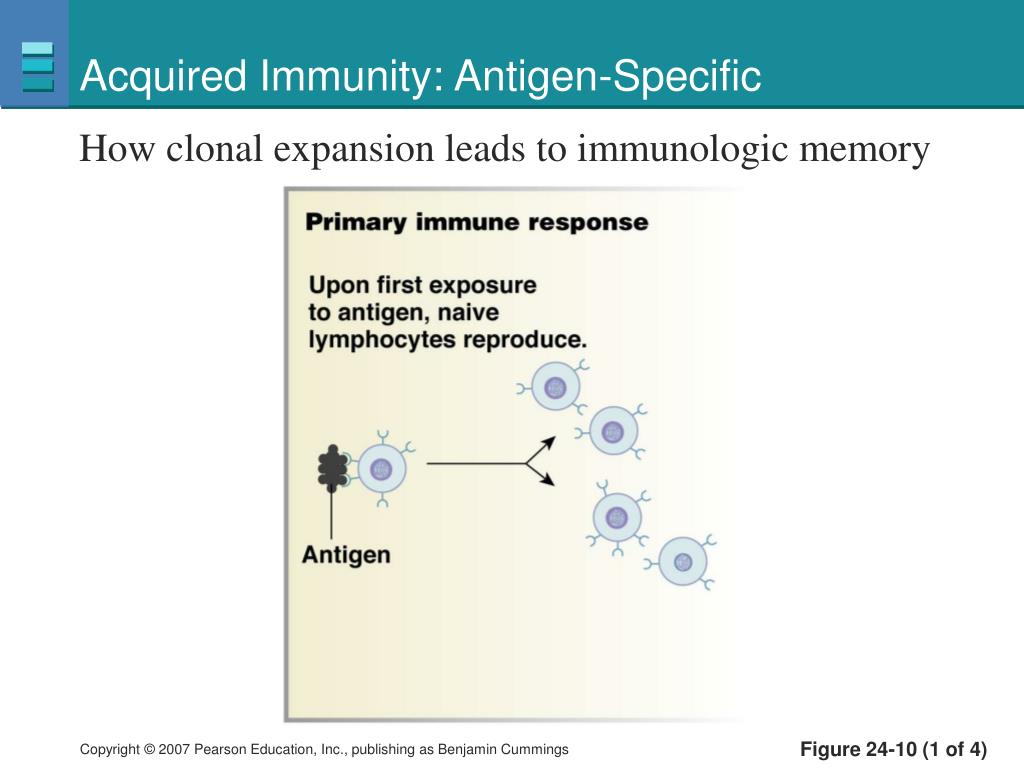 Acquired Immunity: Antigen-Specific

How clonal expansion leads to immunologic memory

Primary immune response

Upon first exposure to antigen, naive lymphocytes reproduce.

Antigen

Copyright © 2007 Pearson Education, Inc., publishing as Benjamin Cummings

Figure 24-10 (1 of 4)